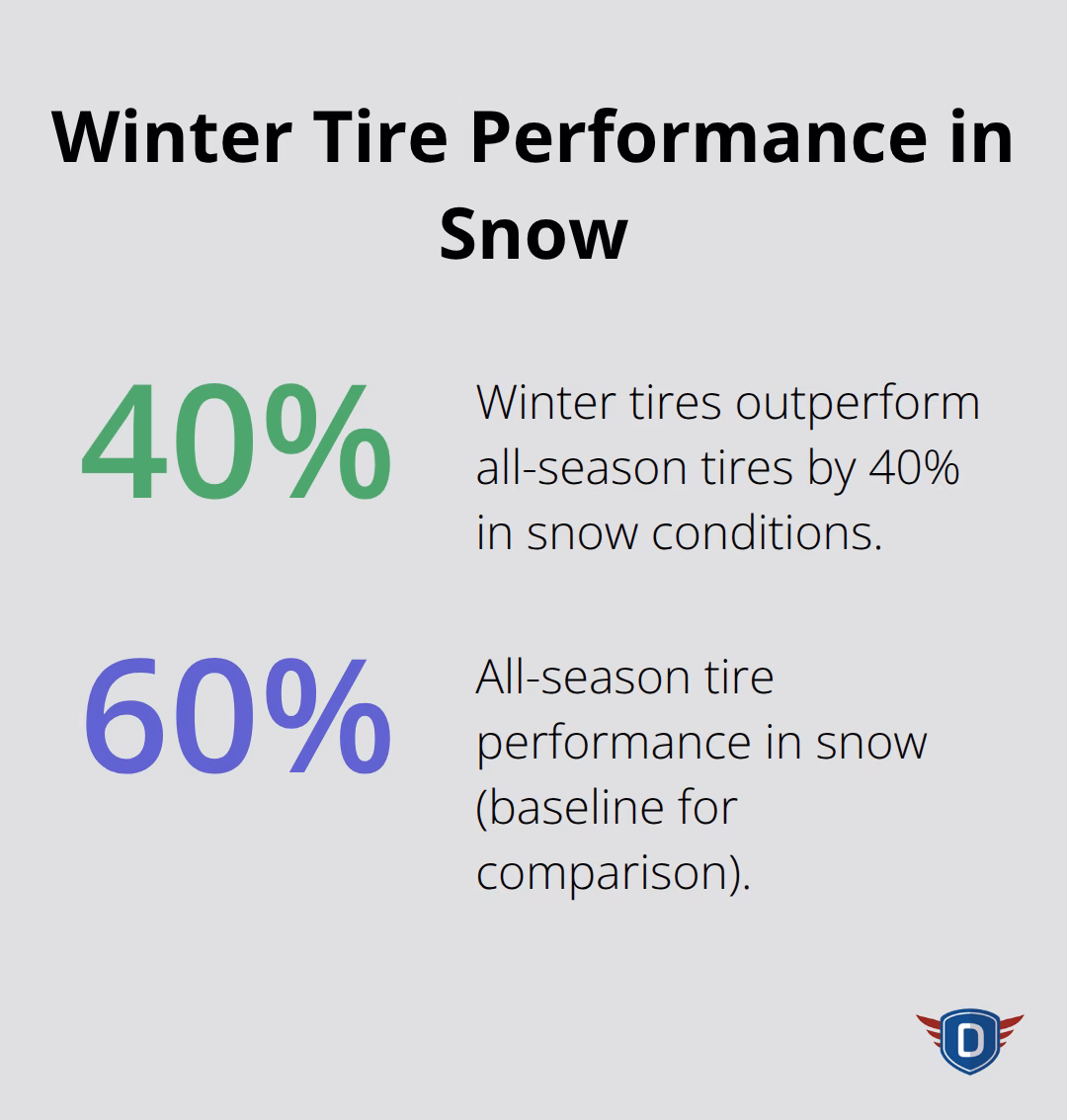 Winter Tire Performance in Snow

40%

Winter tires outperform all-season tires by 40% in snow conditions.

60%

All-season tire performance in snow (baseline for comparison).

D